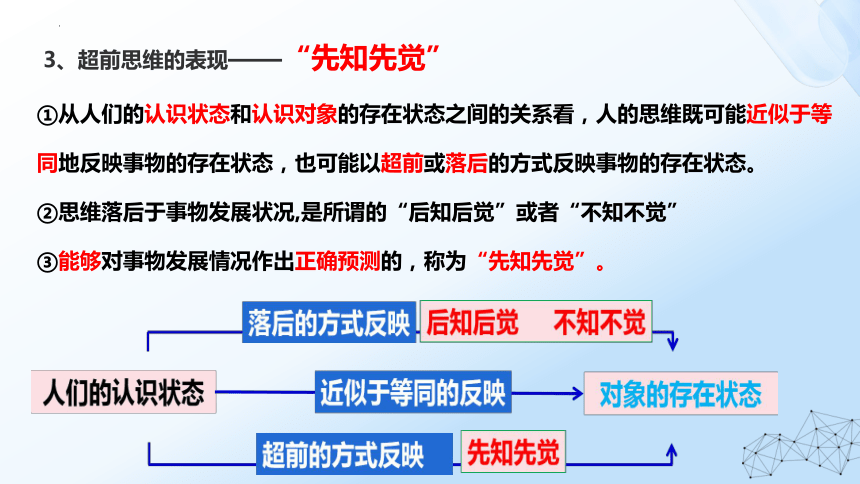 3、超前思维的表现——“先知先觉”

①从人们的认识状态和认识对象的存在状态之间的关系看，人的思维既可能近似于等同地反映事物的存在状态，也可能以超前或落后的方式反映事物的存在状态。

②思维落后于事物发展状况,是所谓的“后知后觉”或者“不知不觉”

③能够对事物发展情况作出正确预测的，称为“先知先觉”。

落后的方式反映

后知后觉 不知不觉

人们的认识状态

近似于等同的反映

对象的存在状态

超前的方式反映

先知先觉